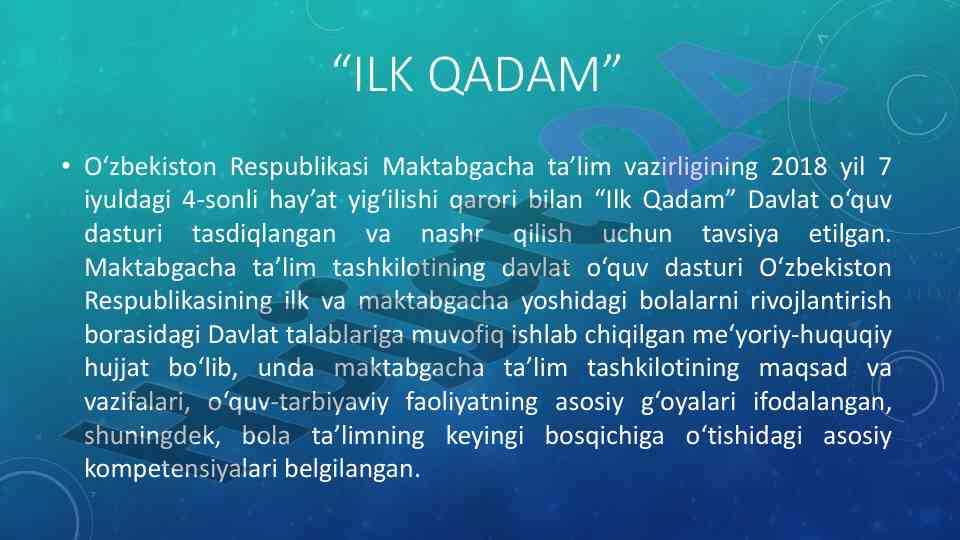 “ILK QADAM”

• O‘zbekiston Respublikasi Maktabgacha ta’lim vazirligining 2018 yil 7 iyuldagi 4-sonli hay’at yig‘ilishi qarori bilan “Ilk Qadam” Davlat o‘quv dasturi tasdiqlangan va nashr qilish uchun tavsiya etilgan. Maktabgacha ta’lim tashkilotining davlat o‘quv dasturi O‘zbekiston Respublikasining ilk va maktabgacha yoshidagi bolalarni rivojlantirish borasidagi Davlat talablariga muvofiq ishlab chiqilgan me‘yoriy-huquqiy hujjat bo‘lib, unda maktabgacha ta’lim tashkilotining maqsad va vazifalari, o‘quv-tarbiyaviy faoliyatning asosiy g‘oyalari ifodalangan, shuningdek, bola ta’limning keyingi bosqichiga o‘tishidagi asosiy kompetensiyalari belgilangan.